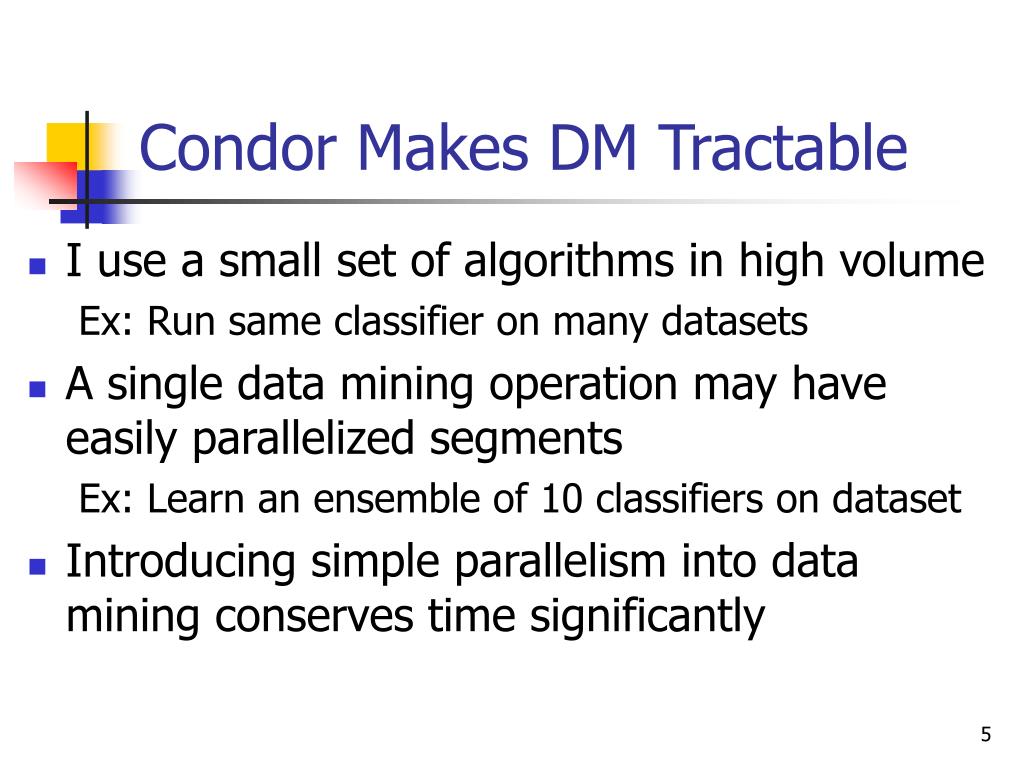 Condor Makes DM Tractable

I use a small set of algorithms in high volume

Ex: Run same classifier on many datasets

A single data mining operation may have easily parallelized segments

Ex: Learn an ensemble of 10 classifiers on dataset

Introducing simple parallelism into data mining conserves time significantly

5